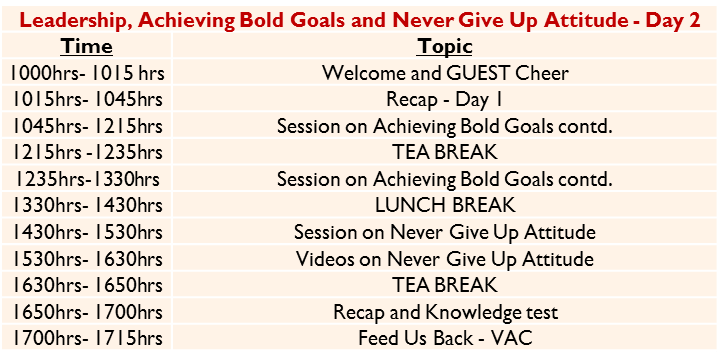 Leadership, Achieving Bold Goals and Never Give Up Attitude - Day 2

| Time | Topic |
|---|---|
| 1000hrs- 1015 hrs | Welcome and GUEST Cheer |
| 1015hrs- 1045hrs | Recap - Day 1 |
| 1045hrs- 1215hrs | Session on Achieving Bold Goals contd. |
| 1215hrs -1235hrs | TEA BREAK |
| 1235hrs-1330hrs | Session on Achieving Bold Goals contd. |
| 1330hrs- 1430hrs | LUNCH BREAK |
| 1430hrs- 1530hrs | Session on Never Give Up Attitude |
| 1530hrs- 1630hrs | Videos on Never Give Up Attitude |
| 1630hrs- 1650hrs | TEA BREAK |
| 1650hrs- 1700hrs | Recap and Knowledge test |
| 1700hrs- 1715hrs | Feed Us Back - VAC |